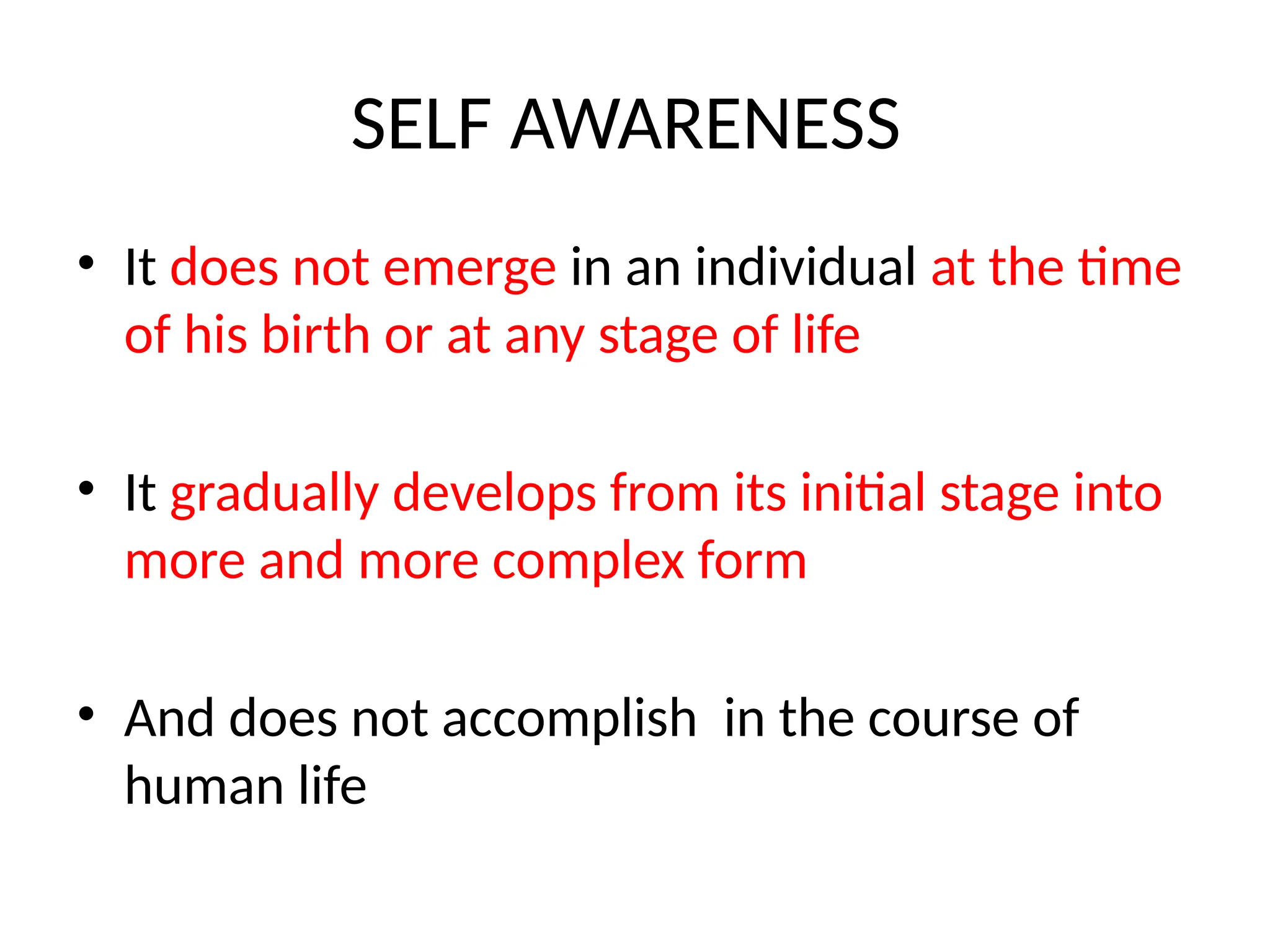 SELF AWARENESS

• It does not emerge in an individual at the time of his birth or at any stage of life

• It gradually develops from its initial stage into more and more complex form

• And does not accomplish in the course of human life